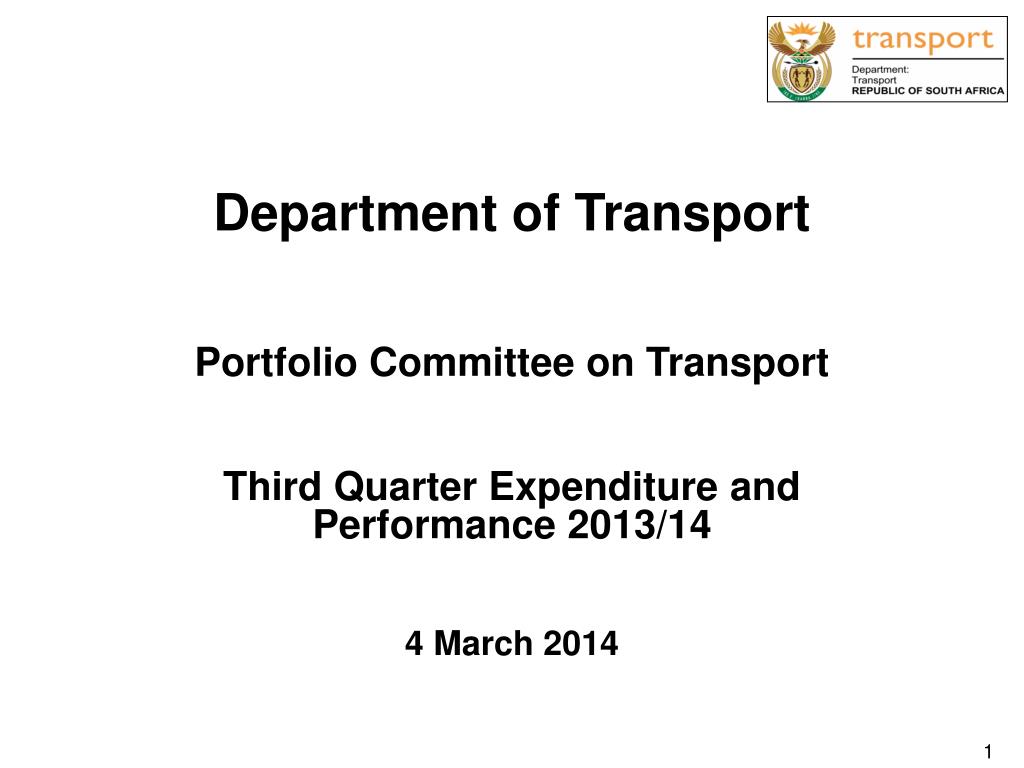 transport
Department:
Transport
REPUBLIC OF SOUTH AFRICA

Department of Transport

Portfolio Committee on Transport

Third Quarter Expenditure and Performance 2013/14

4 March 2014

1